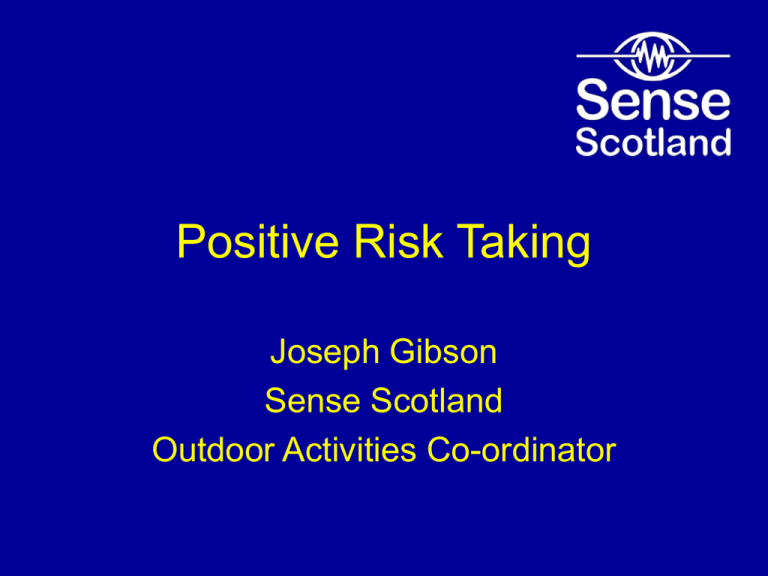 Sense Scotland

Positive Risk Taking

Joseph Gibson
Sense Scotland
Outdoor Activities Co-ordinator